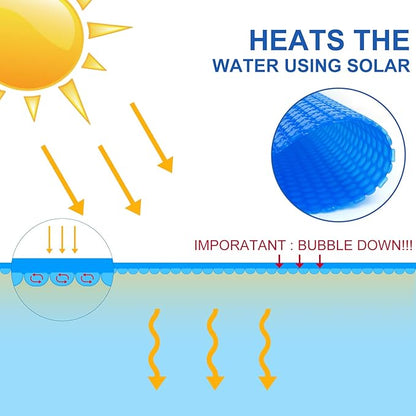 HEATS THE
WATER USING SOLAR

IMPORATANT : BUBBLE DOWN!!!